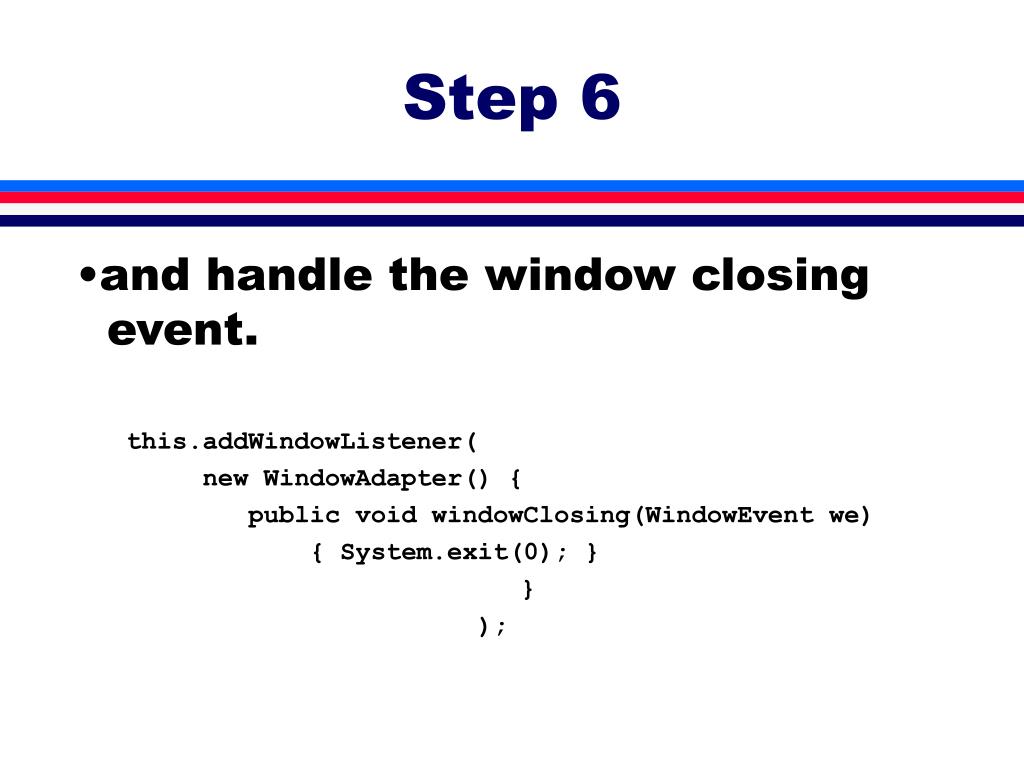 Step 6

•and handle the window closing event.

this.addWindowListener(
new WindowAdapter() {
public void windowClosing(WindowEvent we)
{ System.exit(0); }
}
);